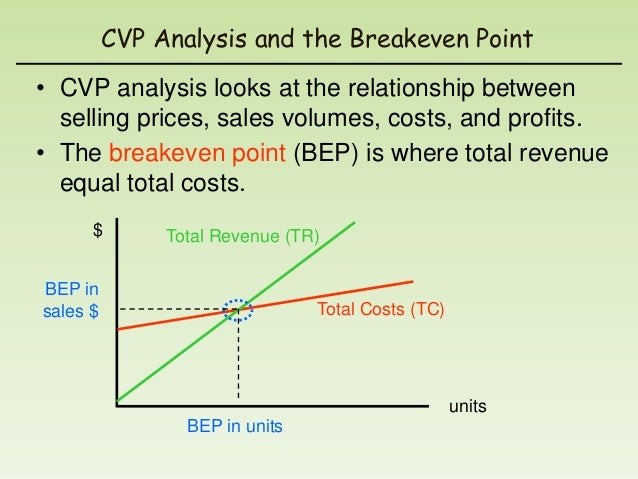 CVP Analysis and the Breakeven Point

• CVP analysis looks at the relationship between selling prices, sales volumes, costs, and profits.

• The breakeven point (BEP) is where total revenue equal total costs.

$

Total Revenue (TR)

BEP in sales $

Total Costs (TC)

units

BEP in units